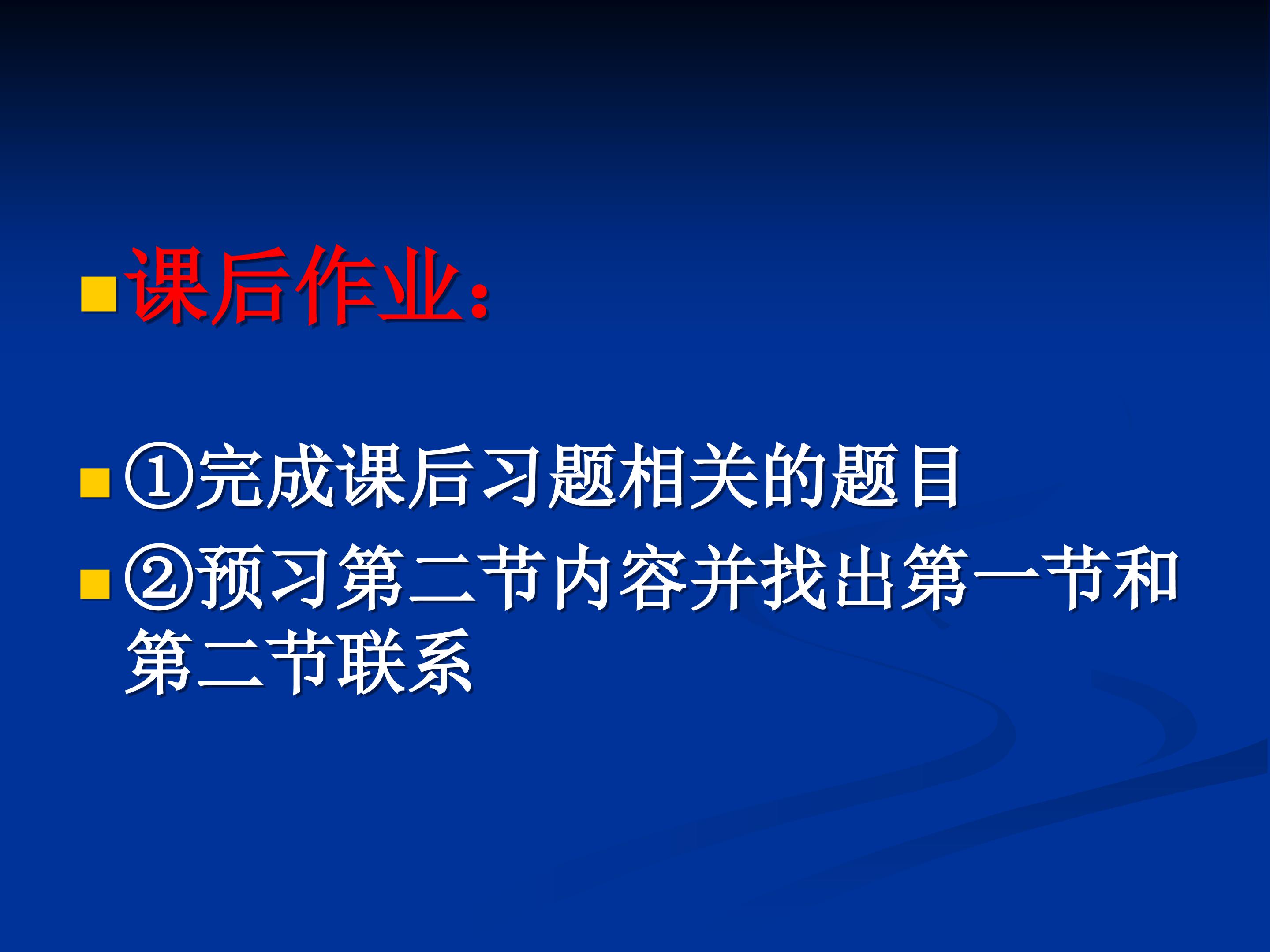 课后作业:

①完成课后习题相关的题目

②预习第二节内容并找出第一节和第二节联系